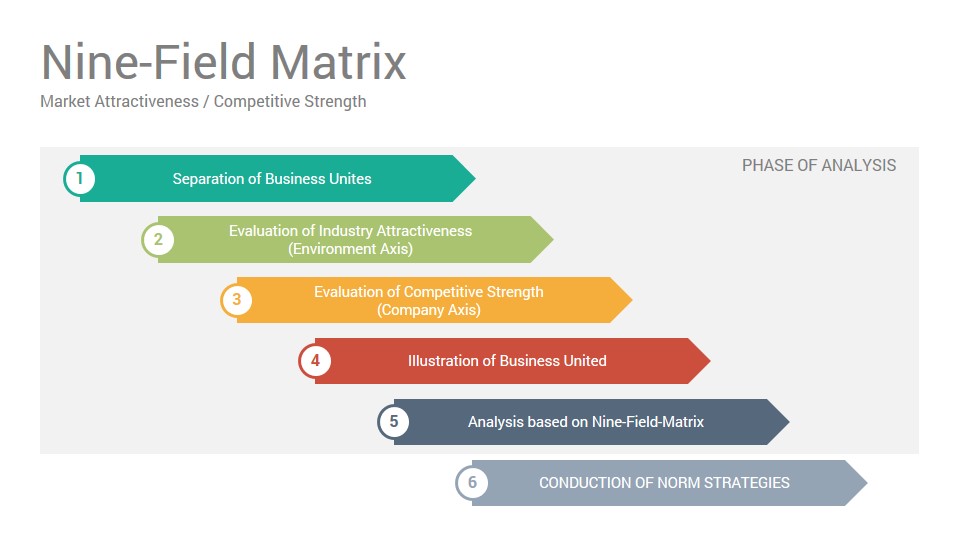 Nine-Field Matrix
Market Attractiveness / Competitive Strength

PHASE OF ANALYSIS

1 Separation of Business Unites

2 Evaluation of Industry Attractiveness (Environment Axis)

3 Evaluation of Competitive Strength (Company Axis)

4 Illustration of Business United

5 Analysis based on Nine-Field-Matrix

6 CONDUCTION OF NORM STRATEGIES